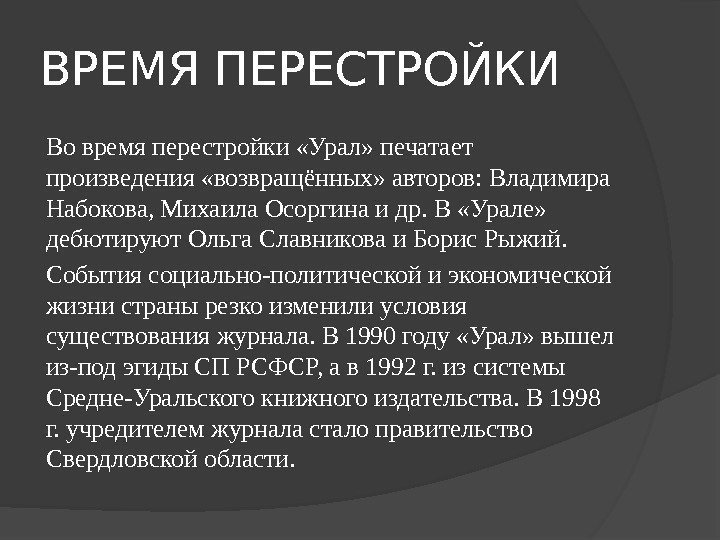 ВРЕМЯ ПЕРЕСТРОЙКИ

Во время перестройки «Урал» печатает произведения «возвращённых» авторов: Владимира Набокова, Михаила Осоргина и др. В «Урале» дебютируют Ольга Славникова и Борис Рыжий.

События социально-политической и экономической жизни страны резко изменили условия существования журнала. В 1990 году «Урал» вышел из-под эгиды СП РСФСР, а в 1992 г. из системы Средне-Уральского книжного издательства. В 1998 г. учредителем журнала стало правительство Свердловской области.